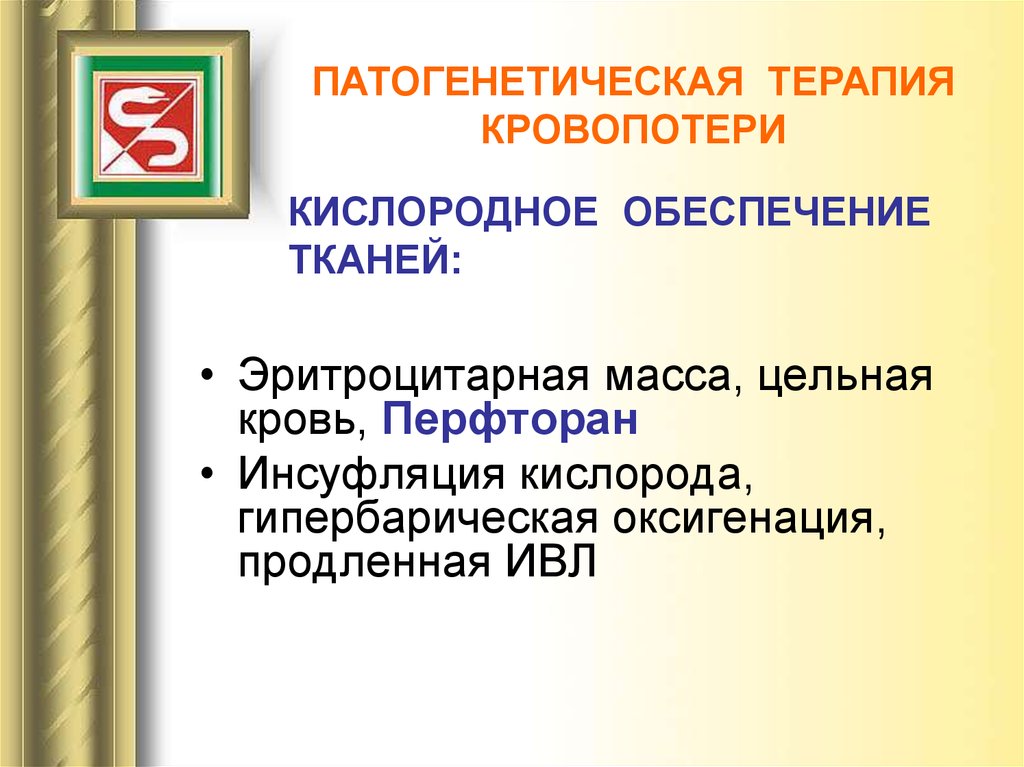 ПАТОГЕНЕТИЧЕСКАЯ ТЕРАПИЯ КРОВОПОТЕРИ

КИСЛОРОДНОЕ ОБЕСПЕЧЕНИЕ ТКАНЕЙ:

• Эритроцитарная масса, цельная кровь, Перфторан
• Инсуфляция кислорода, гипербарическая оксигенация, продленная ИВЛ